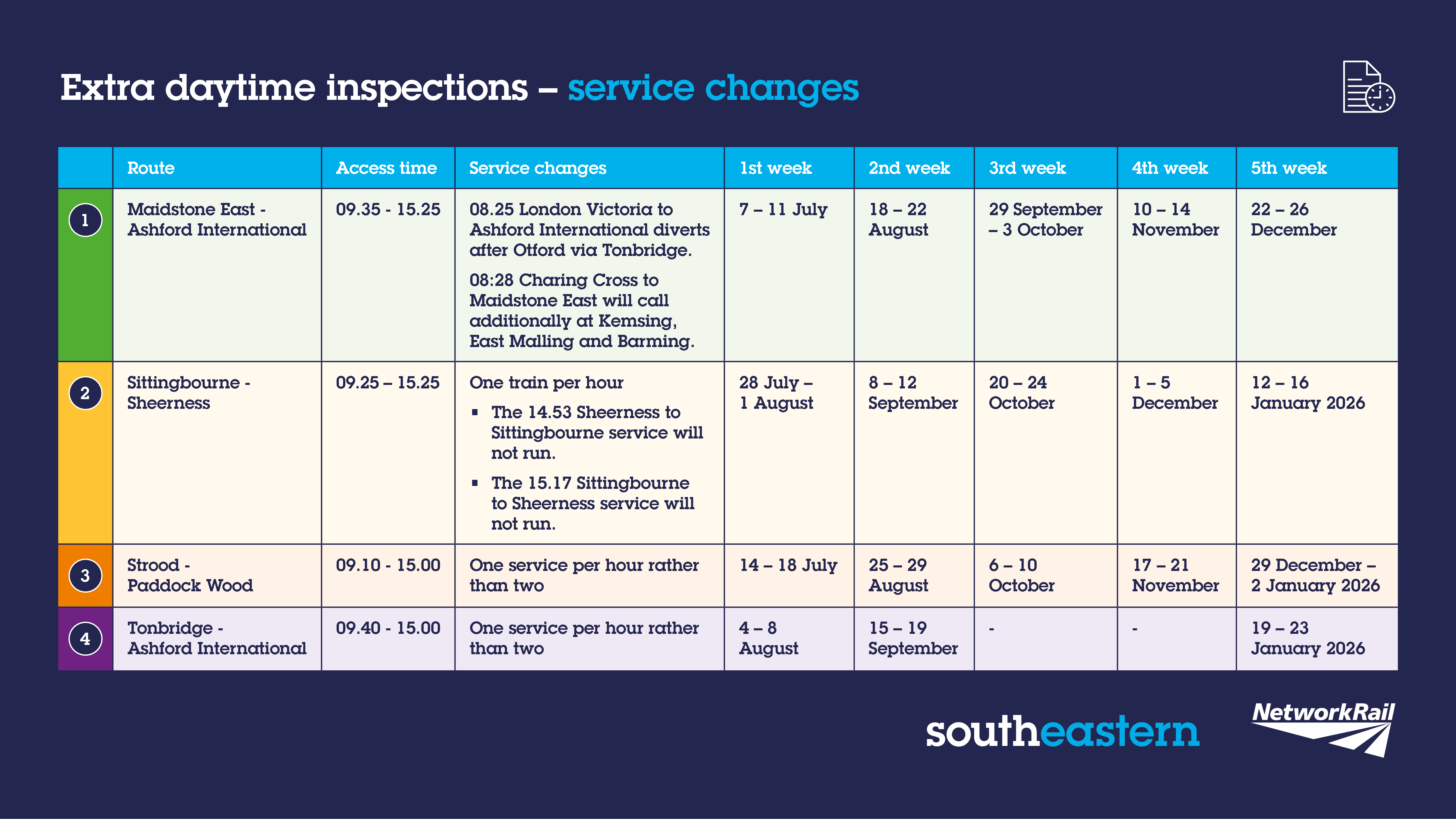 Extra daytime inspections – service changes

| | Route | Access time | Service changes | 1st week | 2nd week | 3rd week | 4th week | 5th week |
|---|---|---|---|---|---|---|---|---|
| 1 | Maidstone East - Ashford International | 09.35 - 15.25 | 08.25 London Victoria to Ashford International diverts after Otford via Tonbridge. 08:28 Charing Cross to Maidstone East will call additionally at Kemsing, East Malling and Barming. | 7 – 11 July | 18 – 22 August | 29 September – 3 October | 10 – 14 November | 22 – 26 December |
| 2 | Sittingbourne - Sheerness | 09.25 – 15.25 | One train per hour ▪ The 14.53 Sheerness to Sittingbourne service will not run. ▪ The 15.17 Sittingbourne to Sheerness service will not run. | 28 July – 1 August | 8 – 12 September | 20 – 24 October | 1 – 5 December | 12 – 16 January 2026 |
| 3 | Strood - Paddock Wood | 09.10 - 15.00 | One service per hour rather than two | 14 – 18 July | 25 – 29 August | 6 – 10 October | 17 – 21 November | 29 December – 2 January 2026 |
| 4 | Tonbridge - Ashford International | 09.40 - 15.00 | One service per hour rather than two | 4 – 8 August | 15 – 19 September | - | - | 19 – 23 January 2026 |

southeastern

NetworkRail